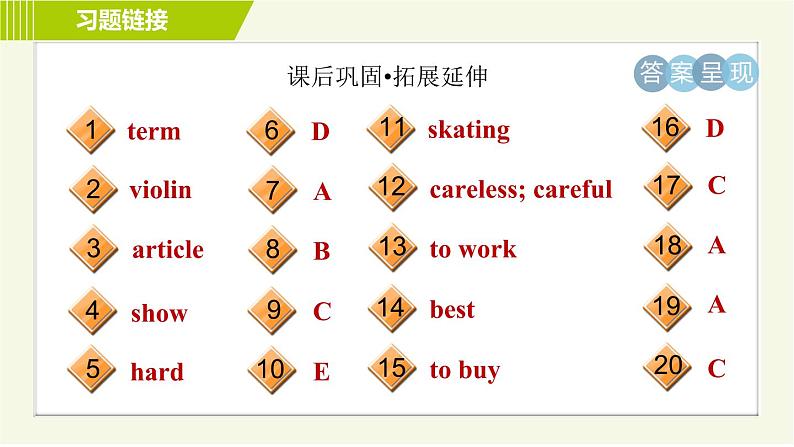 习题链接

课后巩固•拓展延伸

答案呈现

1 term
2 violin
3 article
4 show
5 hard

6 D
7 A
8 B
9 C
10 E

11 skating
12 careless; careful
13 to work
14 best
15 to buy

16 D
17 C
18 A
19 A
20 C